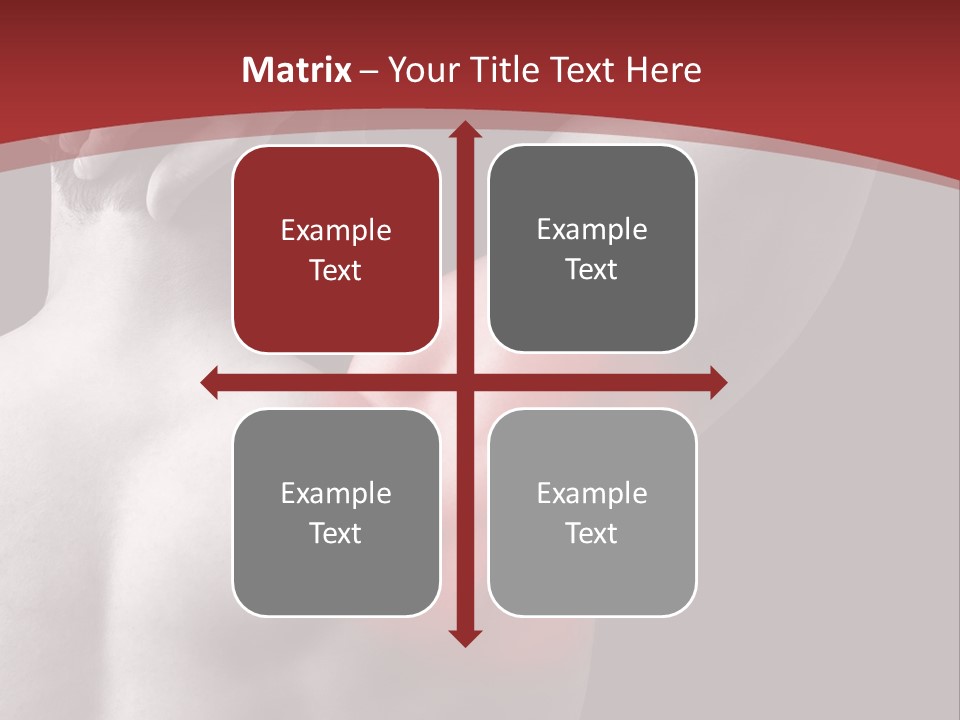 Matrix – Your Title Text Here

Example Text

Example Text

Example Text

Example Text